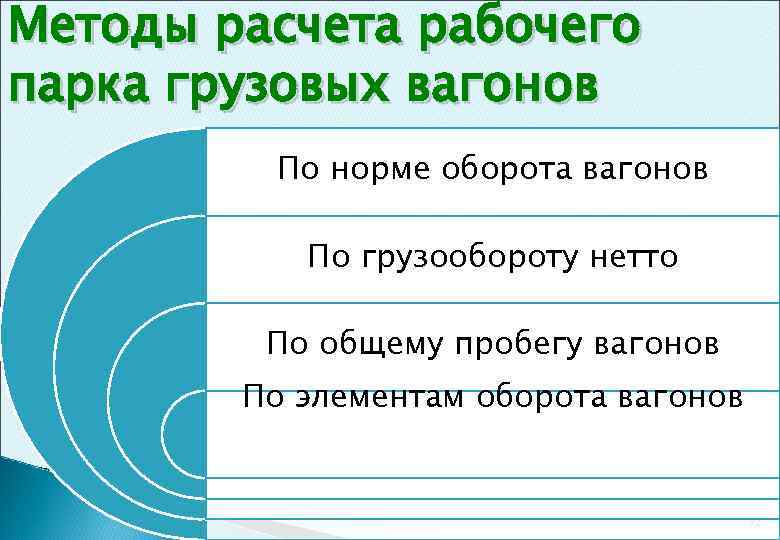 Методы расчета рабочего парка грузовых вагонов

По норме оборота вагонов

По грузообороту нетто

По общему пробегу вагонов

По элементам оборота вагонов